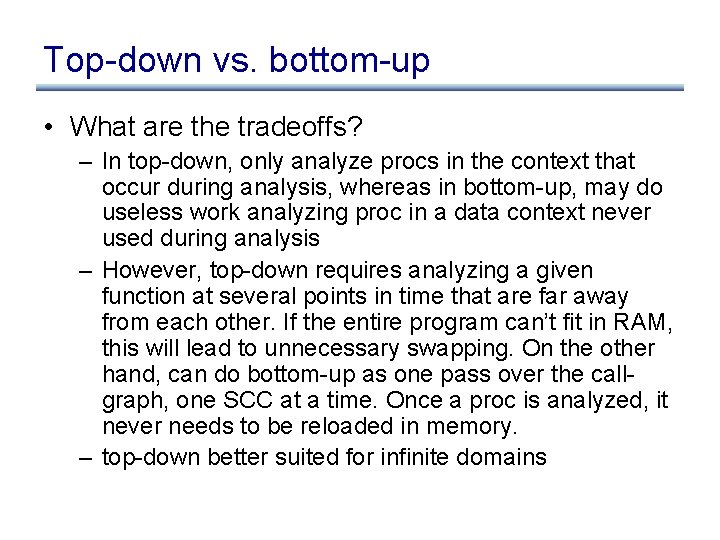 Top-down vs. bottom-up

• What are the tradeoffs?
– In top-down, only analyze procs in the context that occur during analysis, whereas in bottom-up, may do useless work analyzing proc in a data context never used during analysis
– However, top-down requires analyzing a given function at several points in time that are far away from each other. If the entire program can't fit in RAM, this will lead to unnecessary swapping. On the other hand, can do bottom-up as one pass over the call-graph, one SCC at a time. Once a proc is analyzed, it never needs to be reloaded in memory.
– top-down better suited for infinite domains